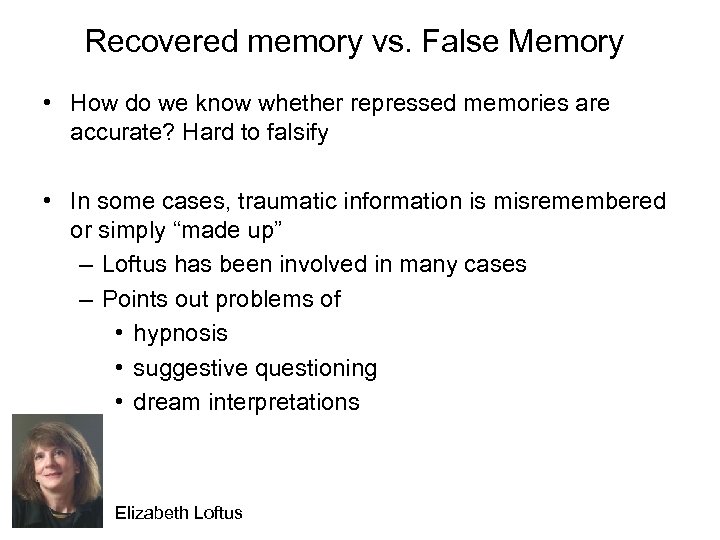 Recovered memory vs. False Memory

• How do we know whether repressed memories are accurate? Hard to falsify

• In some cases, traumatic information is misremembered or simply “made up”
– Loftus has been involved in many cases
– Points out problems of
• hypnosis
• suggestive questioning
• dream interpretations

Elizabeth Loftus